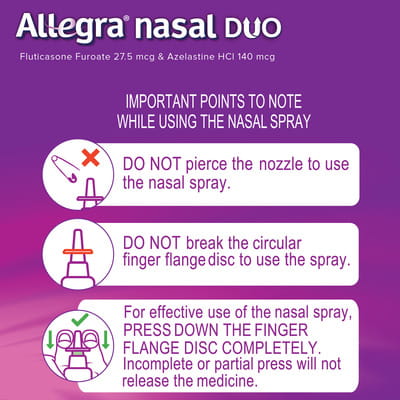 Allegra® nasal DUO

Fluticasone Furoate 27.5 mcg & Azelastine HCl 140 mcg

IMPORTANT POINTS TO NOTE WHILE USING THE NASAL SPRAY

DO NOT pierce the nozzle to use the nasal spray.

DO NOT break the circular finger flange disc to use the spray.

For effective use of the nasal spray, PRESS DOWN THE FINGER FLANGE DISC COMPLETELY. Incomplete or partial press will not release the medicine.